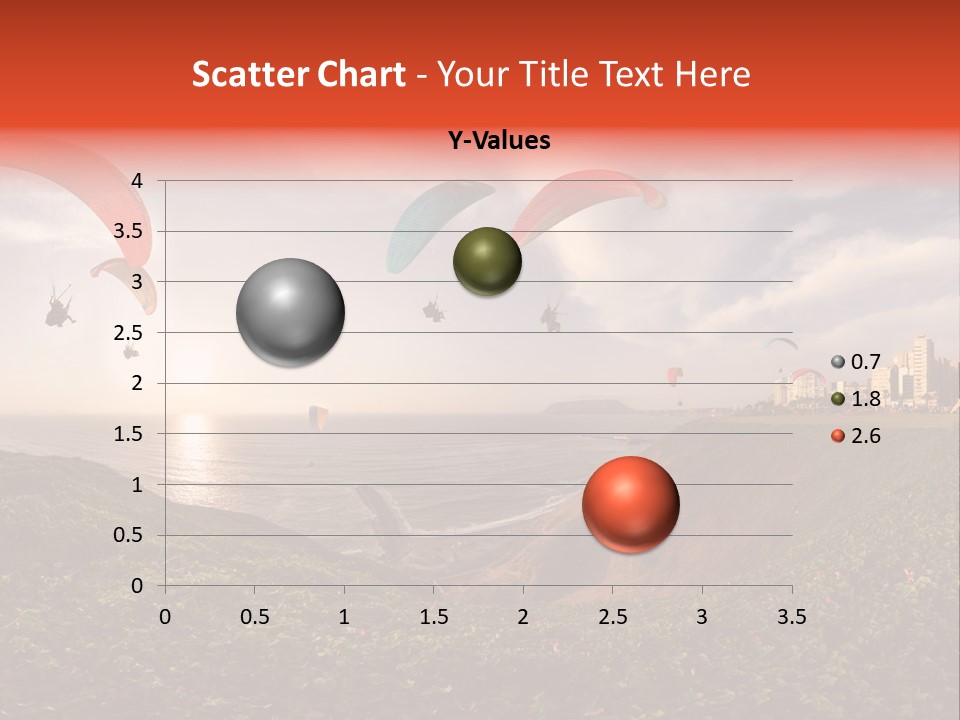 Scatter Chart - Your Title Text Here

Y-Values

4
3.5
3
2.5
2
1.5
1
0.5
0

0 0.5 1 1.5 2 2.5 3 3.5

0.7
1.8
2.6